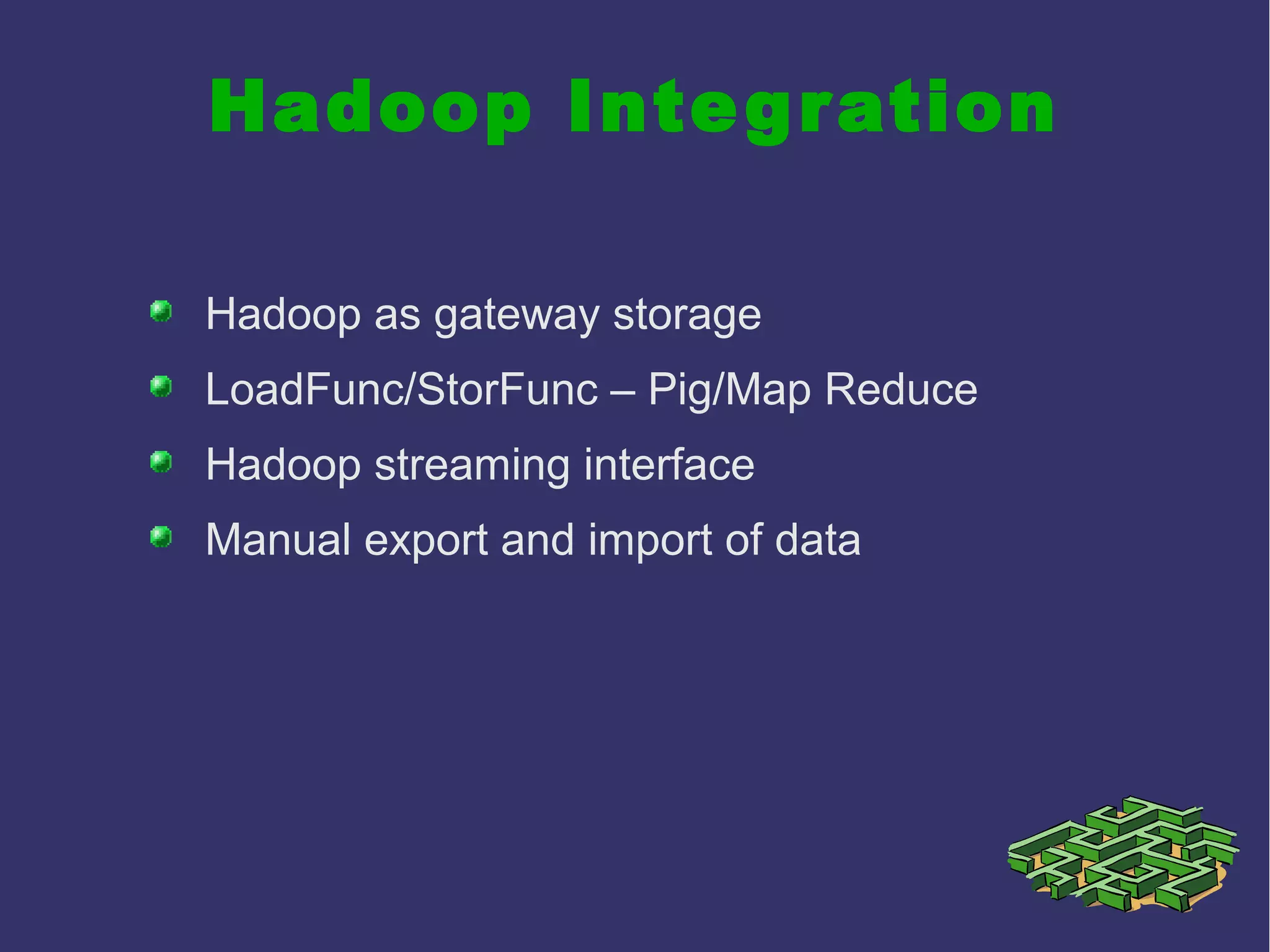 Hadoop Integration

- Hadoop as gateway storage
- LoadFunc/StorFunc – Pig/Map Reduce
- Hadoop streaming interface
- Manual export and import of data